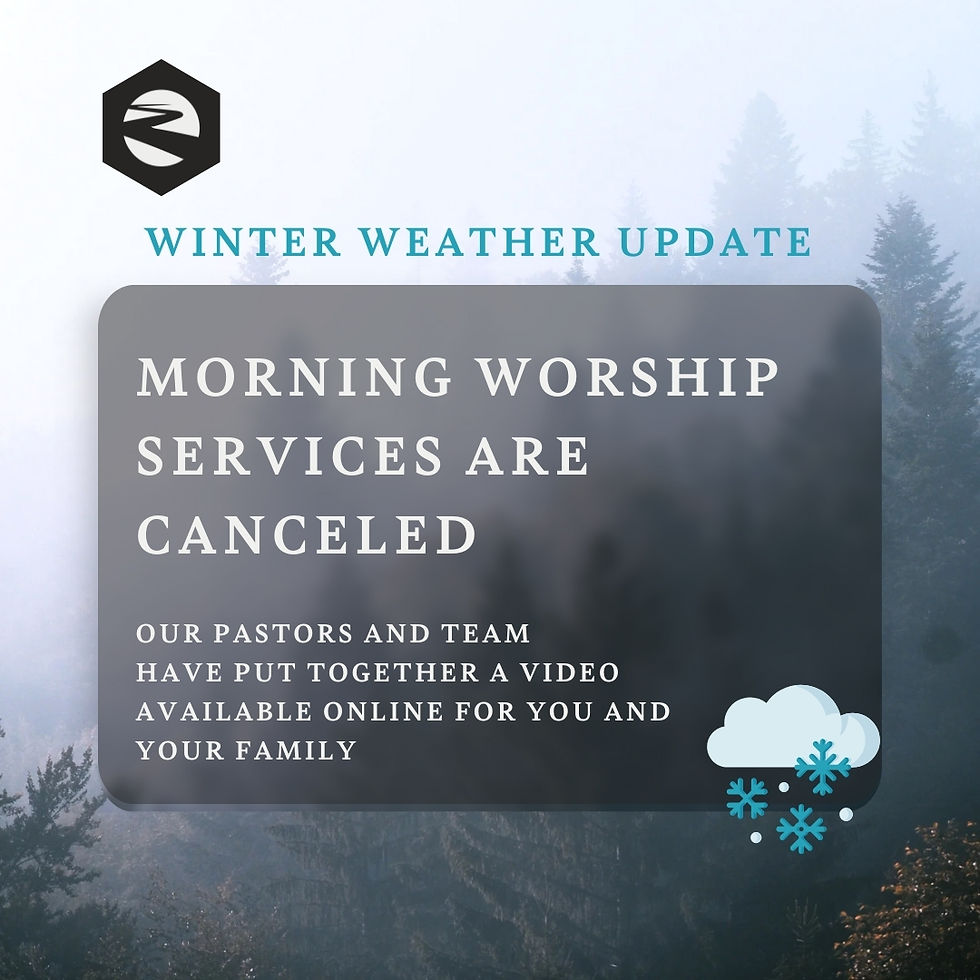 WINTER WEATHER UPDATE

MORNING WORSHIP SERVICES ARE CANCELED

OUR PASTORS AND TEAM HAVE PUT TOGETHER A VIDEO AVAILABLE ONLINE FOR YOU AND YOUR FAMILY